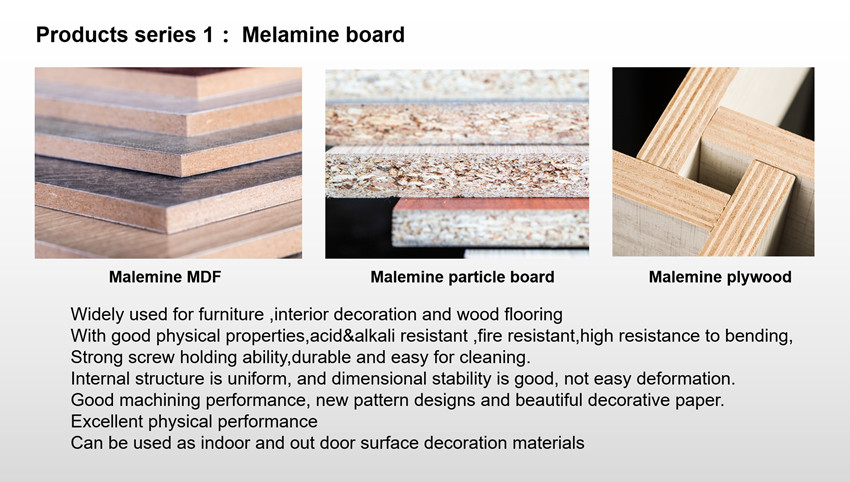 Products series 1 : Melamine board

Malemine MDF

Malemine particle board

Malemine plywood

Widely used for furniture ,interior decoration and wood flooring
With good physical properties,acid&alkali resistant ,fire resistant,high resistance to bending,
Strong screw holding ability,durable and easy for cleaning.
Internal structure is uniform, and dimensional stability is good, not easy deformation.
Good machining performance, new pattern designs and beautiful decorative paper.
Excellent physical performance
Can be used as indoor and out door surface decoration materials